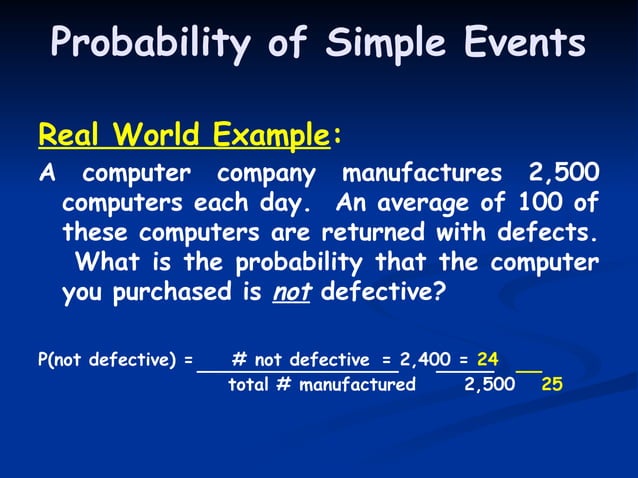 Probability of Simple Events

Real World Example:

A computer company manufactures 2,500 computers each day. An average of 100 of these computers are returned with defects. What is the probability that the computer you purchased is not defective?

P(not defective) = $\frac{\text{\# not defective}}{\text{total \# manufactured}} = \frac{2,400}{2,500} = \frac{24}{25}$